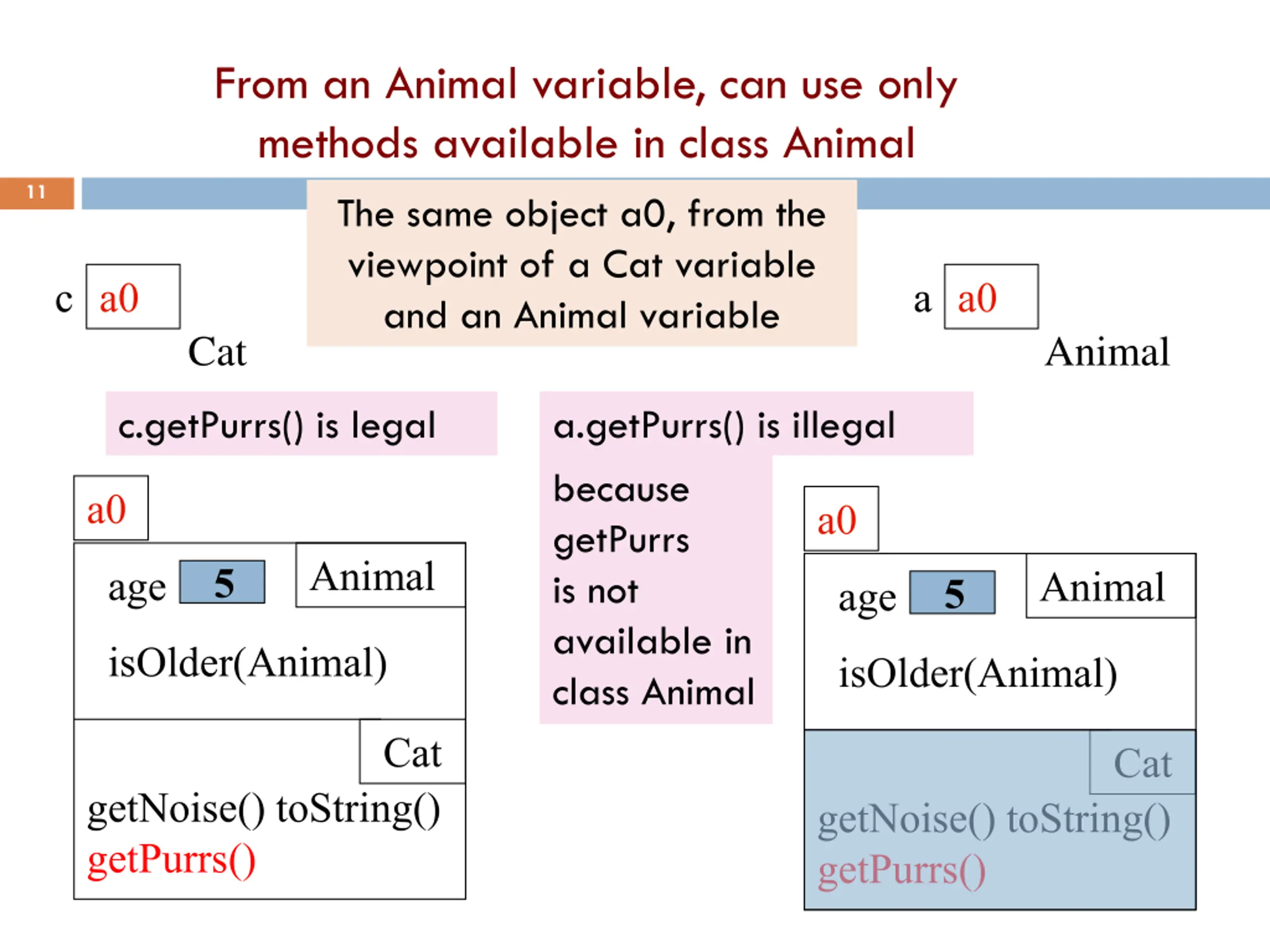 From an Animal variable, can use only methods available in class Animal

11

The same object a0, from the viewpoint of a Cat variable and an Animal variable

c a0
Cat

a a0
Animal

c.getPurrs() is legal

a.getPurrs() is illegal

because getPurrs is not available in class Animal

a0

age 5 Animal

isOlder(Animal)

Cat

getNoise() toString()
getPurrs()

a0

age 5 Animal

isOlder(Animal)

Cat

getNoise() toString()
getPurrs()